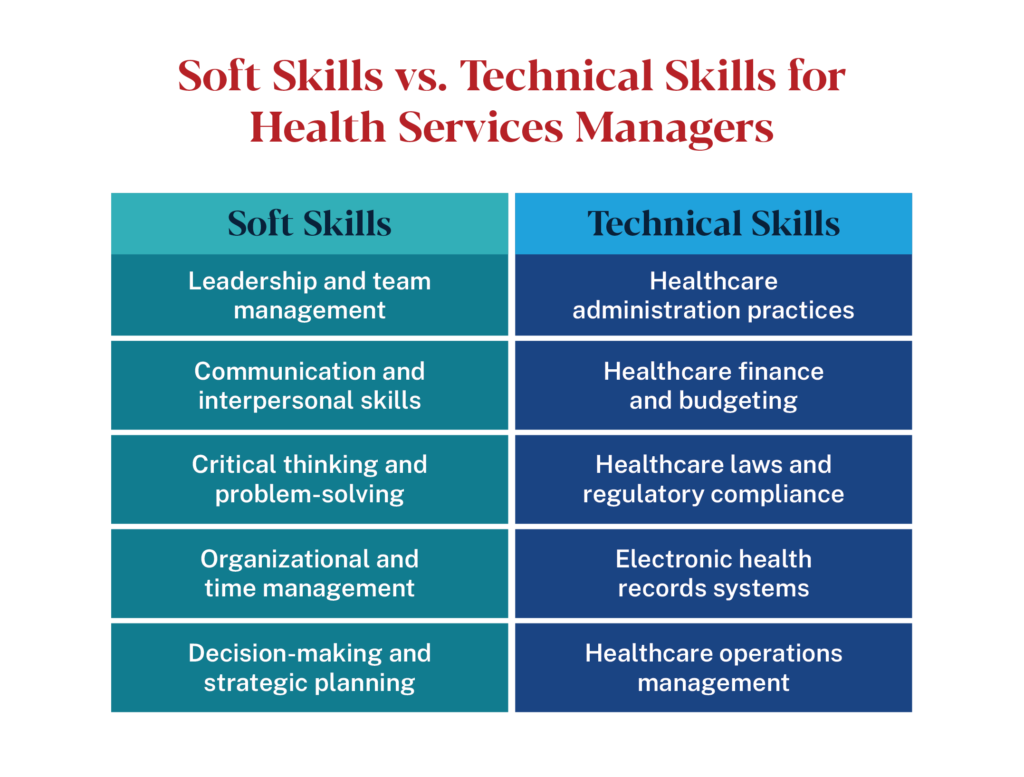 Soft Skills vs. Technical Skills for Health Services Managers

| Soft Skills | Technical Skills |
|---|---|
| Leadership and team management | Healthcare administration practices |
| Communication and interpersonal skills | Healthcare finance and budgeting |
| Critical thinking and problem-solving | Healthcare laws and regulatory compliance |
| Organizational and time management | Electronic health records systems |
| Decision-making and strategic planning | Healthcare operations management |